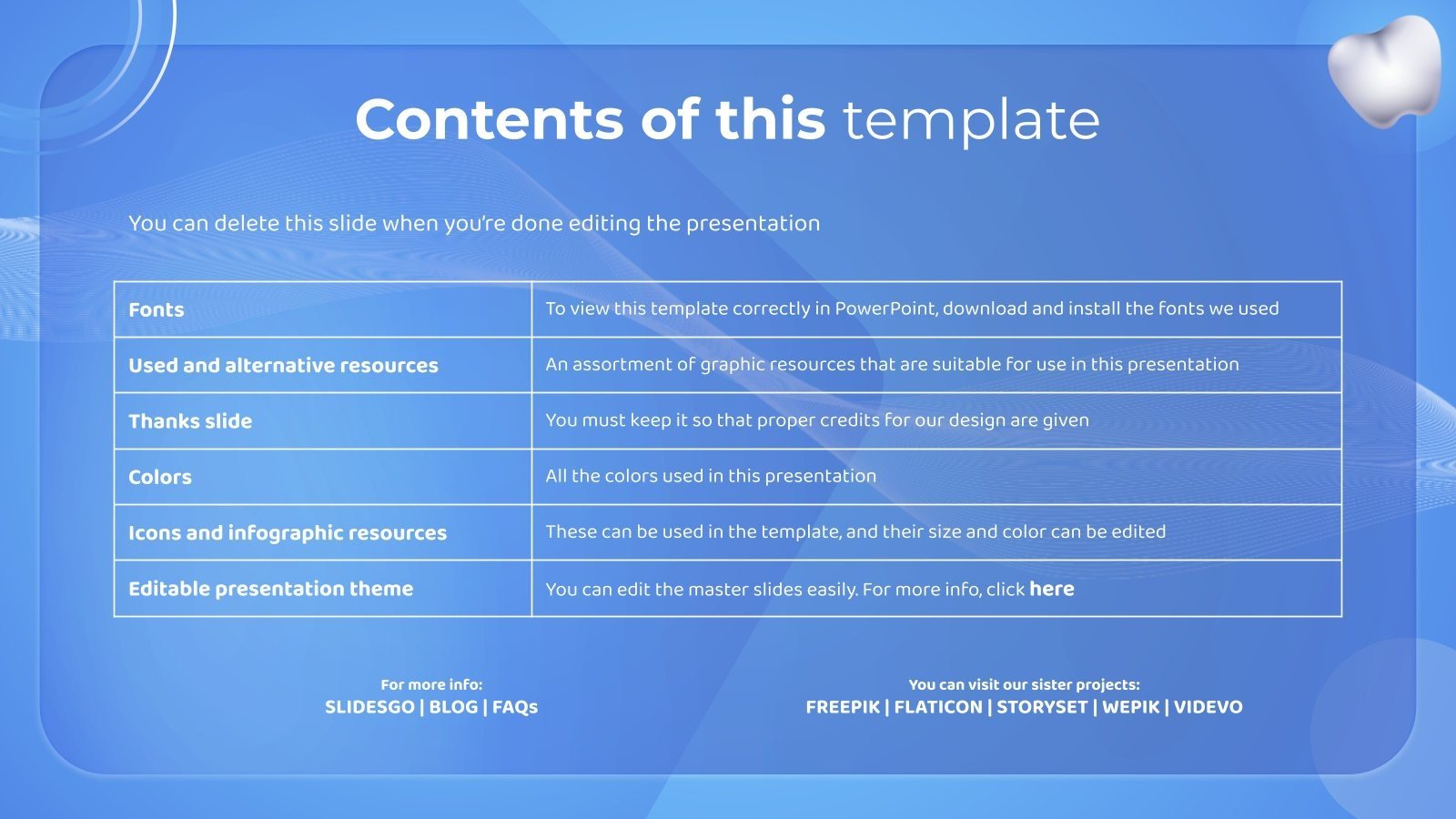 Contents of this template

You can delete this slide when you're done editing the presentation

| Fonts | To view this template correctly in PowerPoint, download and install the fonts we used |
|---|---|
| Used and alternative resources | An assortment of graphic resources that are suitable for use in this presentation |
| Thanks slide | You must keep it so that proper credits for our design are given |
| Colors | All the colors used in this presentation |
| Icons and infographic resources | These can be used in the template, and their size and color can be edited |
| Editable presentation theme | You can edit the master slides easily. For more info, click here |

For more info:
SLIDESGO | BLOG | FAQs

You can visit our sister projects:
FREEPIK | FLATICON | STORYSET | WEPIK | VIDEVO